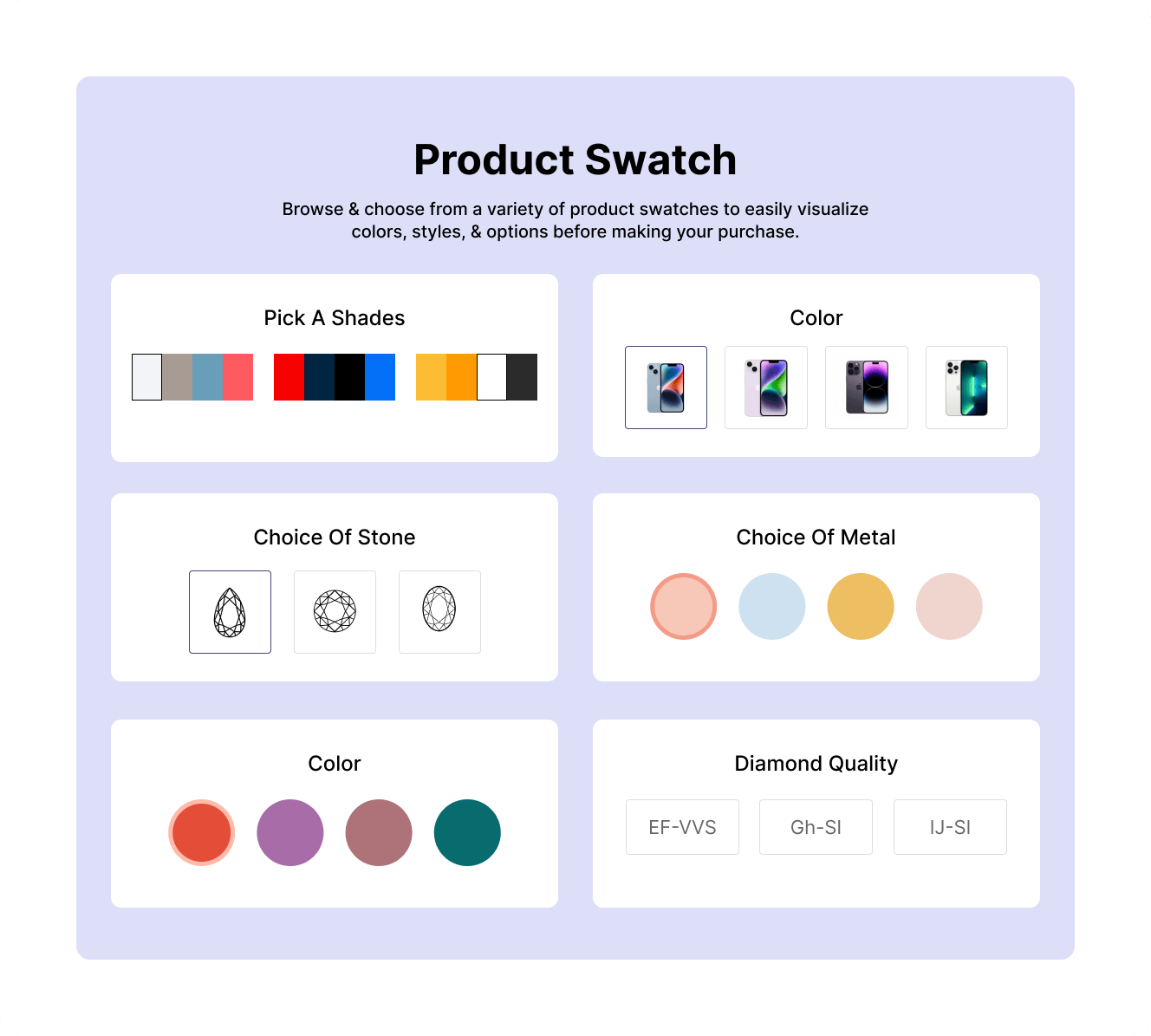 Product Swatch

Browse & choose from a variety of product swatches to easily visualize colors, styles, & options before making your purchase.

Pick A Shades

Color

Choice Of Stone

Choice Of Metal

Color

Diamond Quality

EF-VVS

Gh-SI

IJ-SI